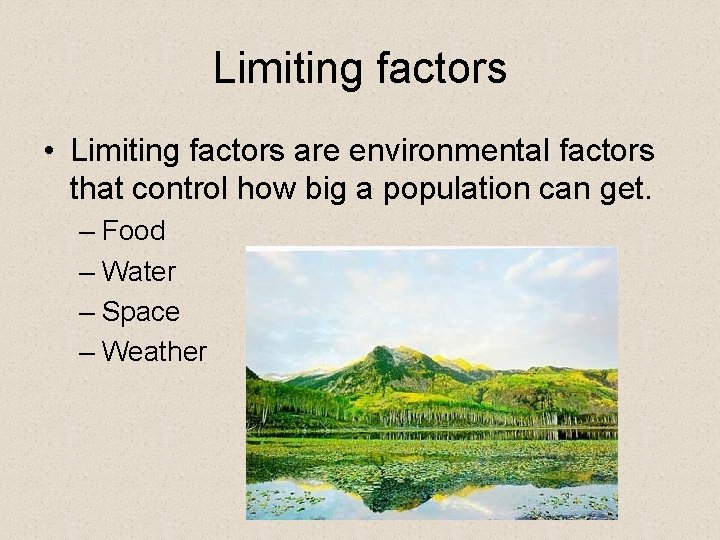 Limiting factors

• Limiting factors are environmental factors that control how big a population can get.

– Food
– Water
– Space
– Weather